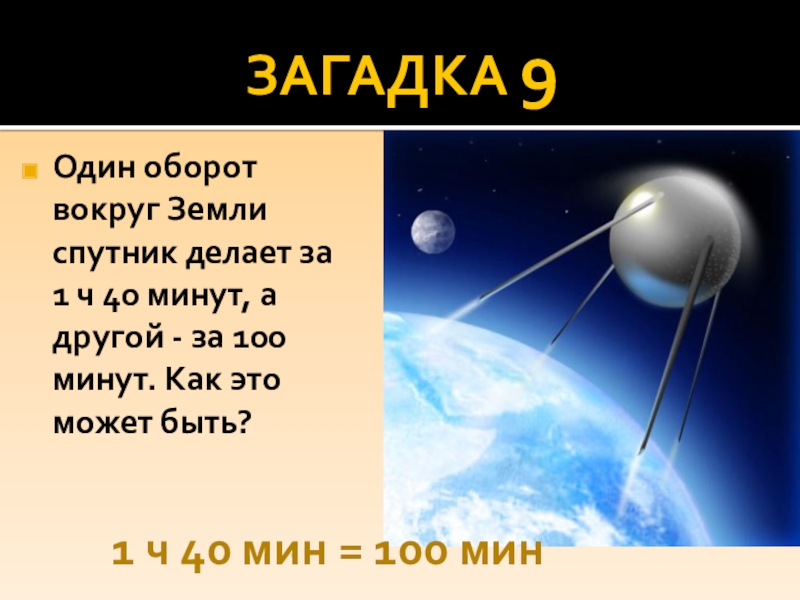 ЗАГАДКА 9

Один оборот вокруг Земли спутник делает за 1 ч 40 минут, а другой - за 100 минут. Как это может быть?

1 Ч 40 МИН = 100 МИН